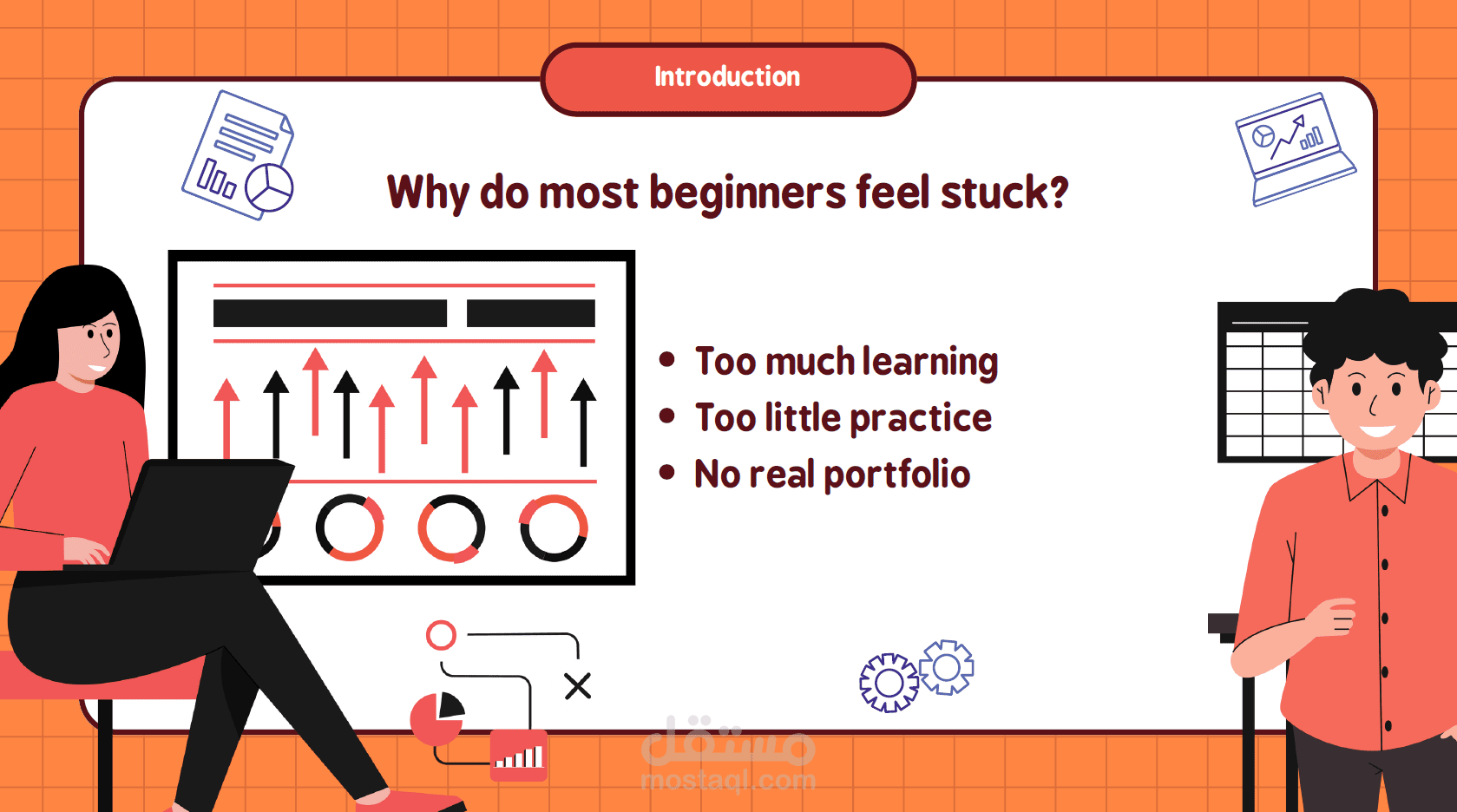 Introduction

Why do most beginners feel stuck?

• Too much learning
• Too little practice
• No real portfolio

مستقل
mostaql.com